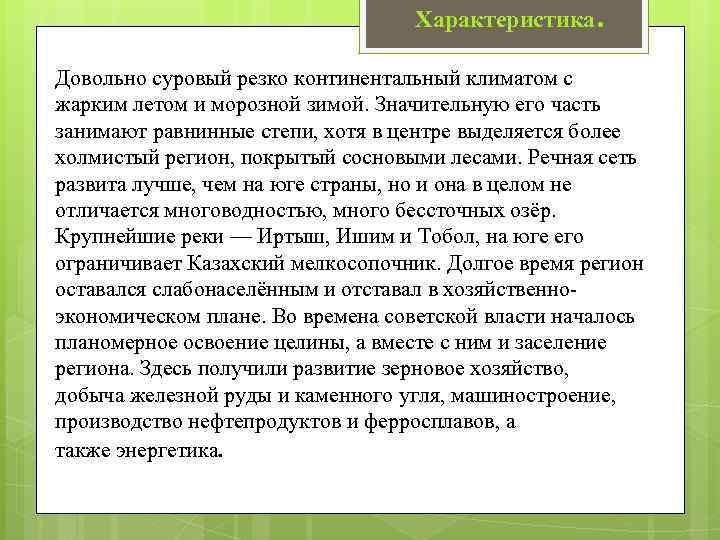 Характеристика.

Довольно суровый резко континентальный климатом с жарким летом и морозной зимой. Значительную его часть занимают равнинные степи, хотя в центре выделяется более холмистый регион, покрытый сосновыми лесами. Речная сеть развита лучше, чем на юге страны, но и она в целом не отличается многоводностью, много бессточных озёр. Крупнейшие реки — Иртыш, Ишим и Тобол, на юге его ограничивает Казахский мелкосопочник. Долгое время регион оставался слабонаселённым и отставал в хозяйственно-экономическом плане. Во времена советской власти началось планомерное освоение целины, а вместе с ним и заселение региона. Здесь получили развитие зерновое хозяйство, добыча железной руды и каменного угля, машиностроение, производство нефтепродуктов и ферросплавов, а также энергетика.